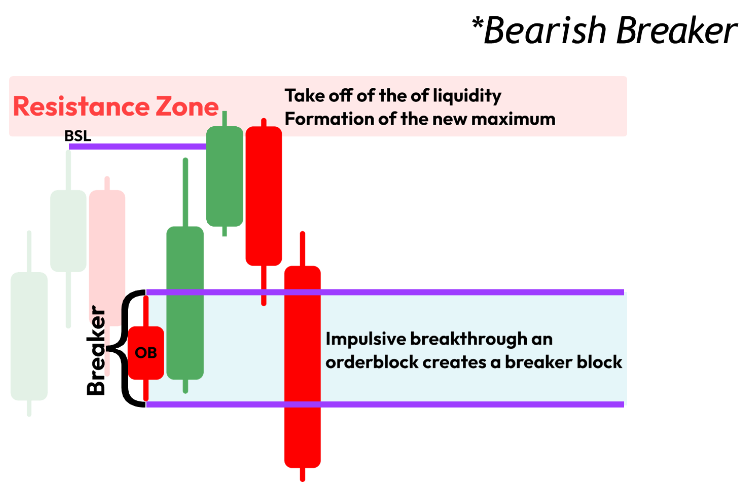 *Bearish Breaker

Resistance Zone

Take off of the of liquidity
Formation of the new maximum

BSL

Breaker

OB

Impulsive breakthrough an orderblock creates a breaker block